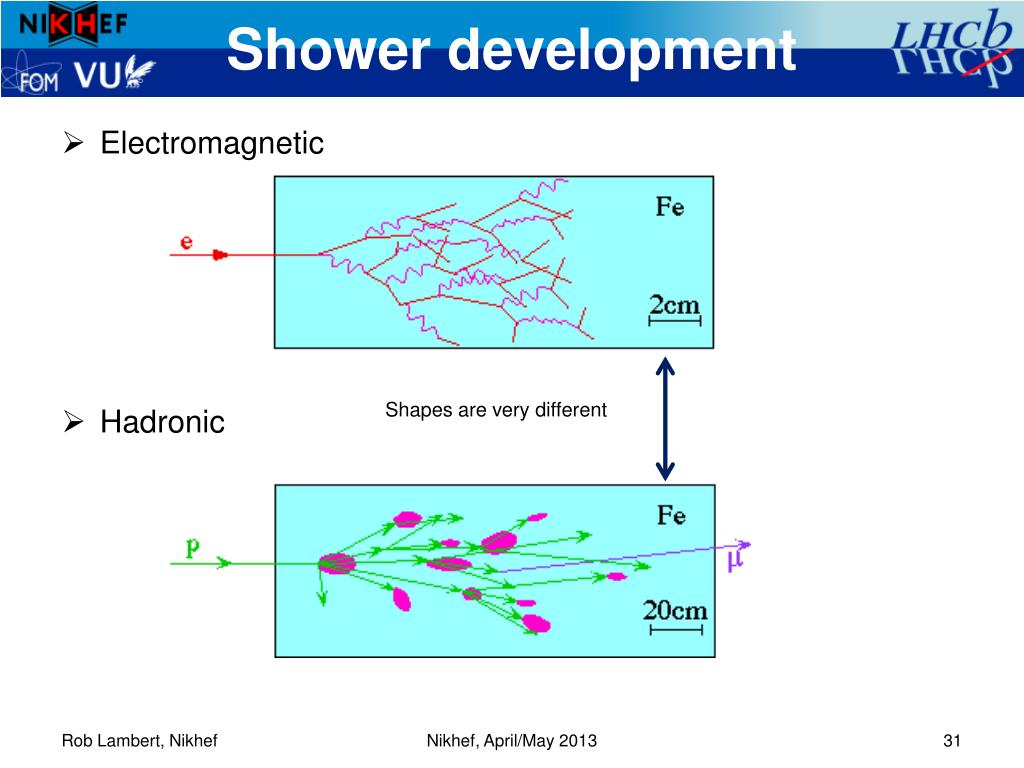 NIKHEF

FOM VU

Shower development

LHCb

➢ Electromagnetic

e

Fe

2cm

➢ Hadronic

Shapes are very different

p

Fe

$\mu$

20cm

Rob Lambert, Nikhef

Nikhef, April/May 2013

31